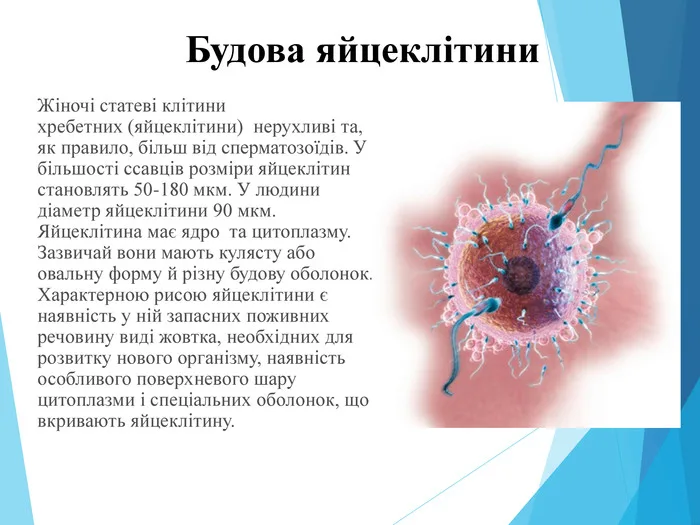 Будова яйцеклітини

Жіночі статеві клітини хребетних (яйцеклітини) нерухливі та, як правило, більш від сперматозоїдів. У більшості ссавців розміри яйцеклітин становлять 50-180 мкм. У людини діаметр яйцеклітини 90 мкм. Яйцеклітина має ядро та цитоплазму. Зазвичай вони мають кулясту або овальну форму й різну будову оболонок. Характерною рисою яйцеклітини є наявність у ній запасних поживних речовину виді жовтка, необхідних для розвитку нового організму, наявність особливого поверхневого шару цитоплазми і спеціальних оболонок, що вкривають яйцеклітину.